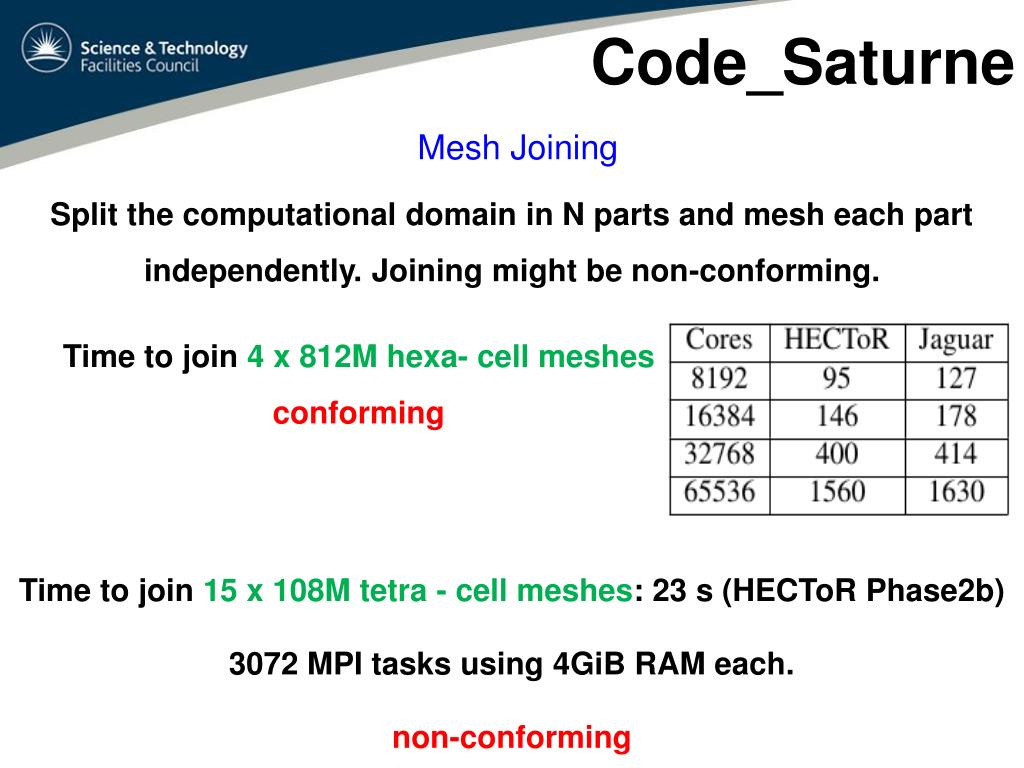 Science & Technology Facilities Council

Code_Saturne

Mesh Joining

Split the computational domain in N parts and mesh each part independently. Joining might be non-conforming.

Time to join 4 x 812M hexa- cell meshes

conforming

| Cores | HECToR | Jaguar |
|---|---|---|
| 8192 | 95 | 127 |
| 16384 | 146 | 178 |
| 32768 | 400 | 414 |
| 65536 | 1560 | 1630 |

Time to join 15 x 108M tetra - cell meshes: 23 s (HECToR Phase2b)

3072 MPI tasks using 4GiB RAM each.

non-conforming